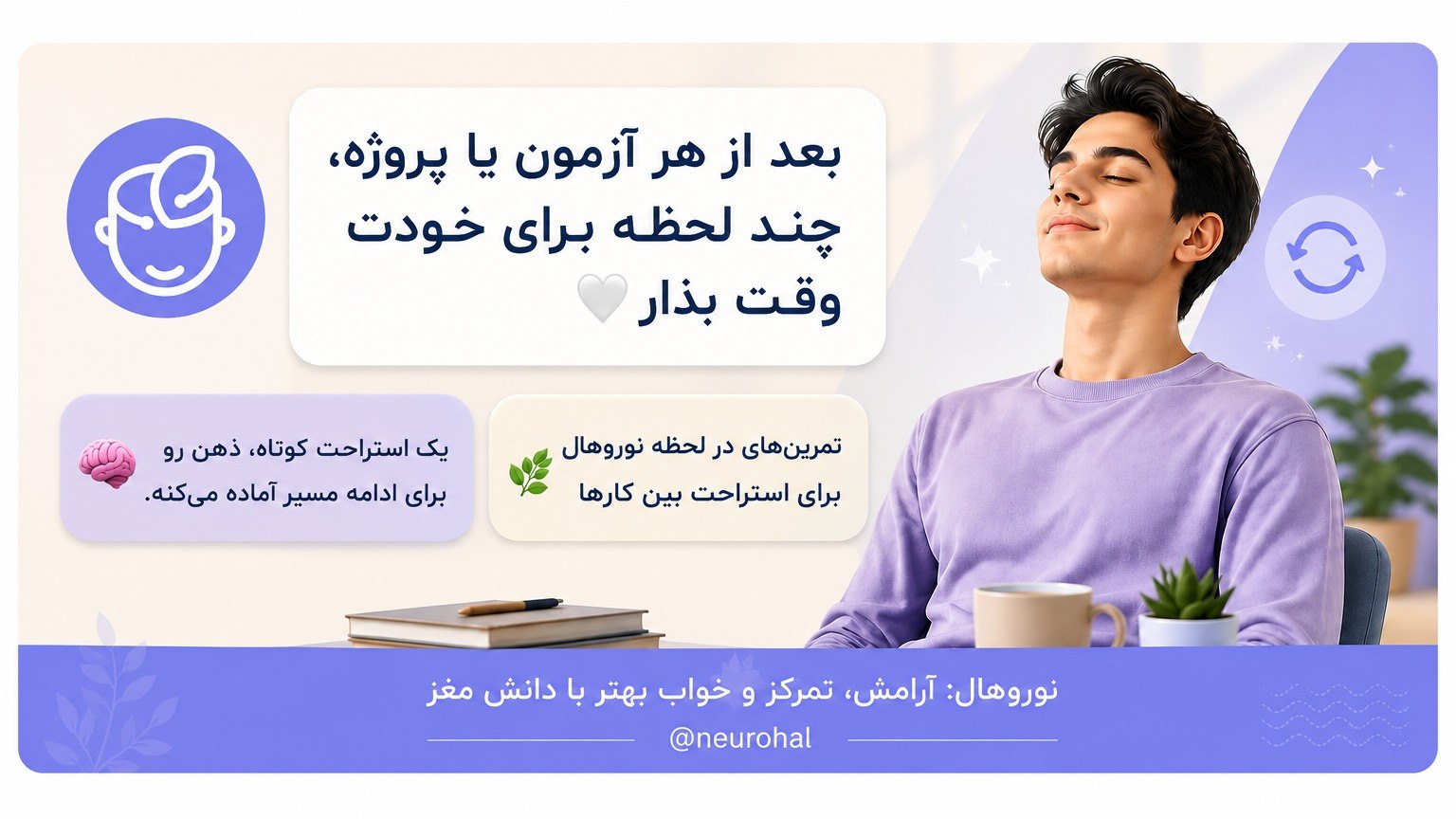 بعد از هر آزمون یا پروژه، چند لحظه برای خودت وقت بذار 🤍

تمرین‌های در لحظه نوروهال برای استراحت بین کارها

یک استراحت کوتاه، ذهن رو برای ادامه مسیر آماده می‌کنه.

نوروهال: آرامش، تمرکز و خواب بهتر با دانش مغز
@neurohal